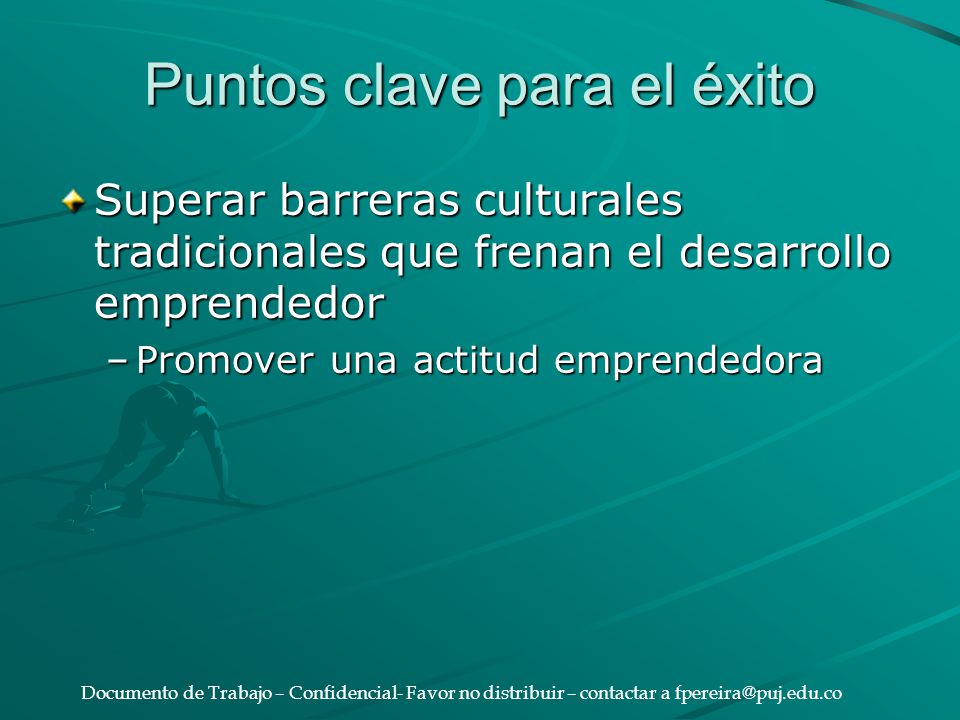 Puntos clave para el éxito

Superar barreras culturales tradicionales que frenan el desarrollo emprendedor

– Promover una actitud emprendedora

Documento de Trabajo – Confidencial- Favor no distribuir – contactar a fpereira@puj.edu.co